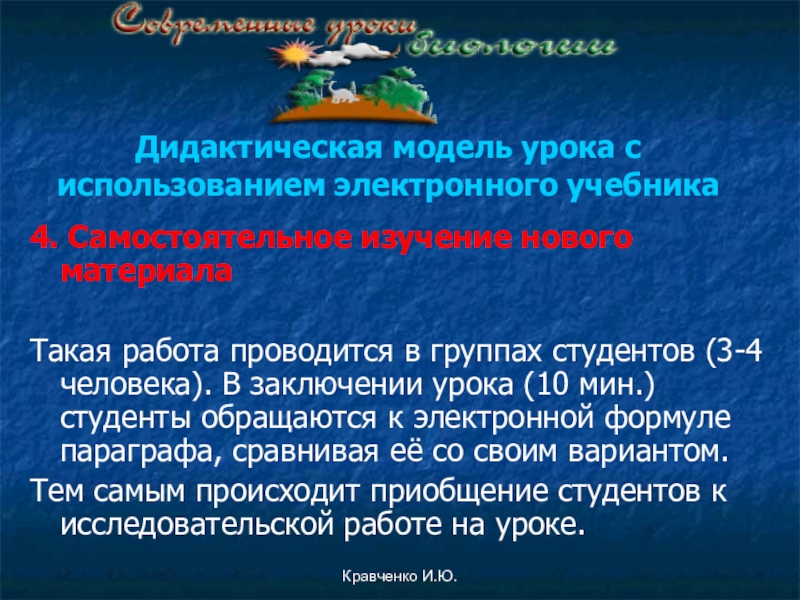 Современные уроки биологии

Дидактическая модель урока с использованием электронного учебника

4. Самостоятельное изучение нового материала

Такая работа проводится в группах студентов (3-4 человека). В заключении урока (10 мин.) студенты обращаются к электронной формуле параграфа, сравнивая её со своим вариантом.

Тем самым происходит приобщение студентов к исследовательской работе на уроке.

Кравченко И.Ю.